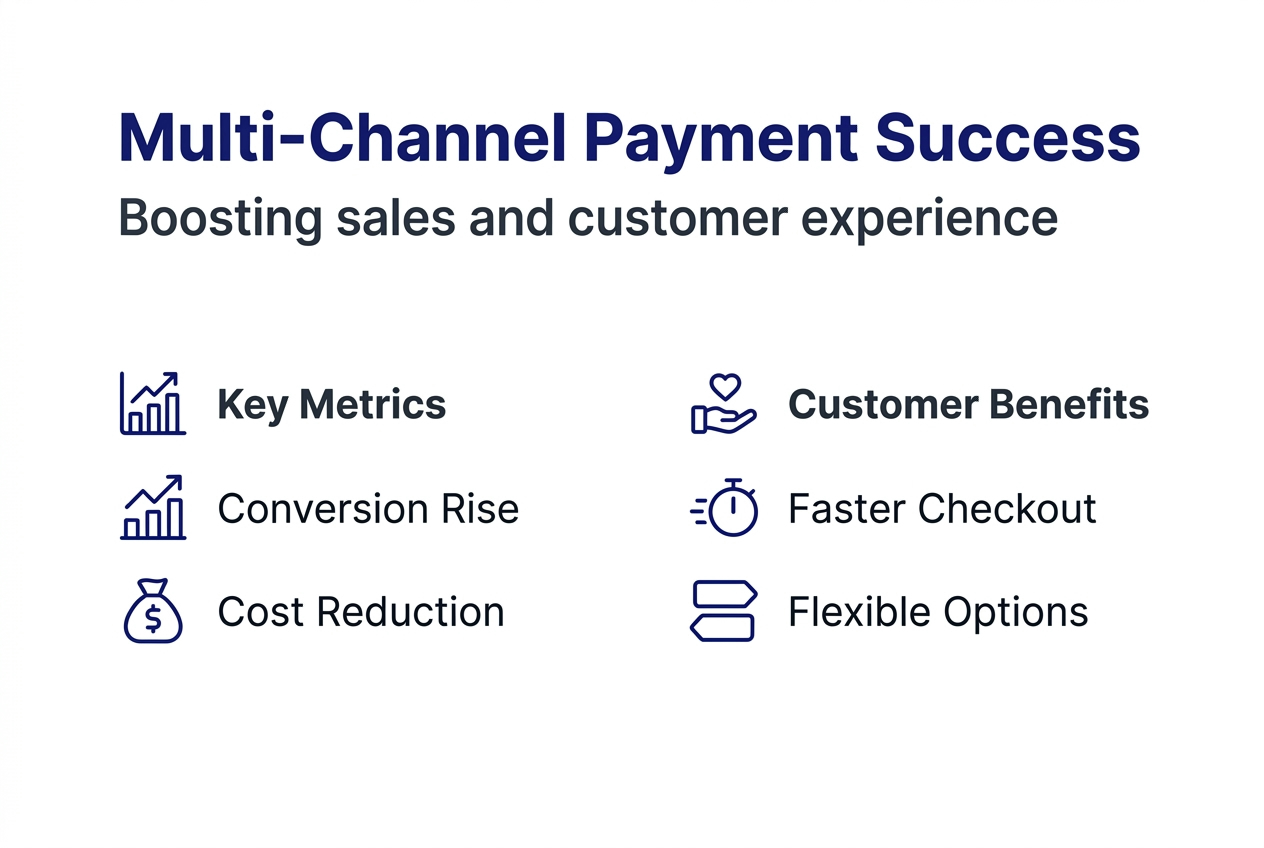 Multi-Channel Payment Success

Boosting sales and customer experience

Key Metrics

Conversion Rise

Cost Reduction

Customer Benefits

Faster Checkout

Flexible Options